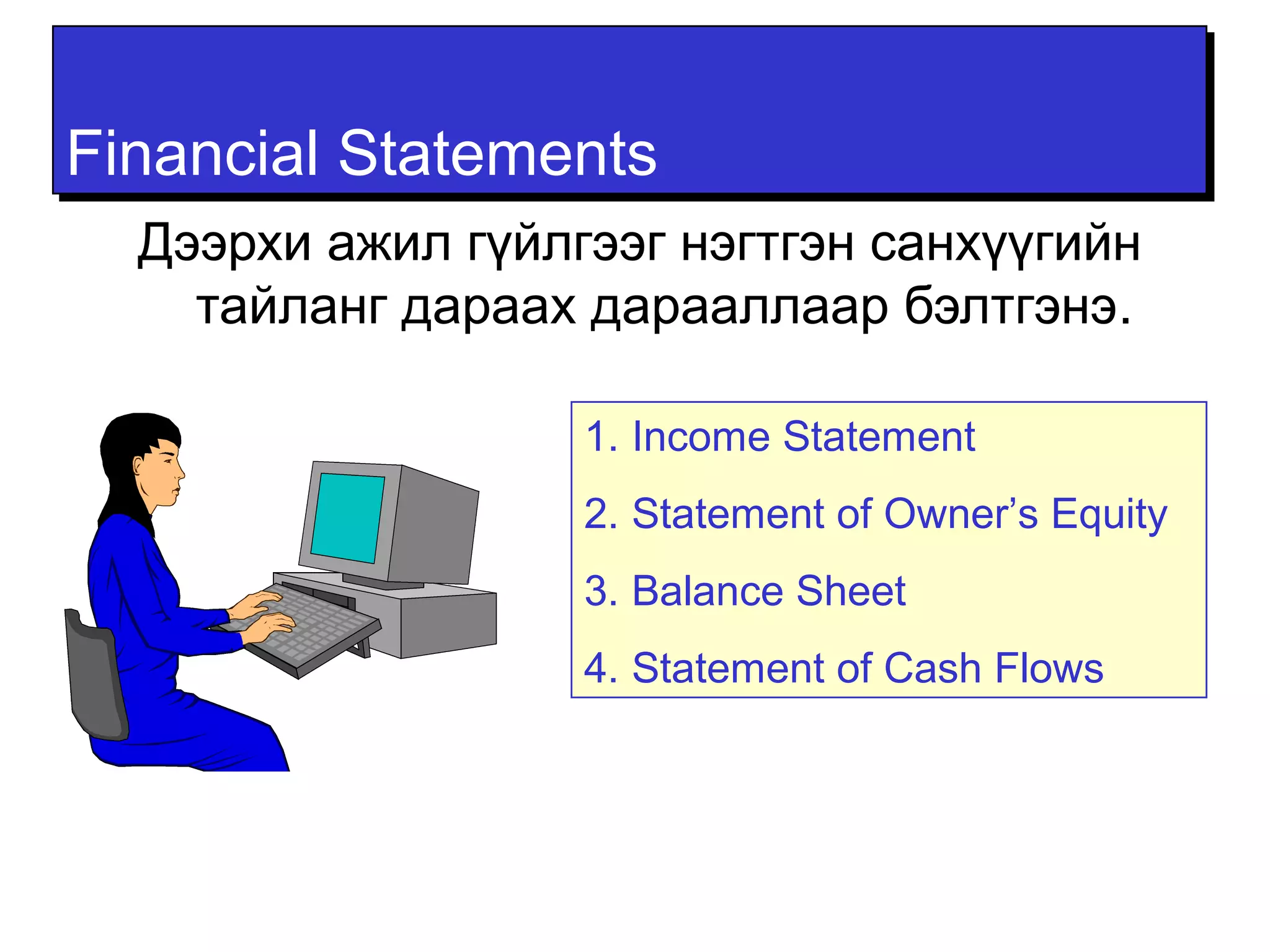 Financial Statements

Дээрхи ажил гүйлгээг нэгтгэн санхүүгийн тайланг дараах дарааллаар бэлтгэнэ.

1. Income Statement

2. Statement of Owner’s Equity

3. Balance Sheet

4. Statement of Cash Flows